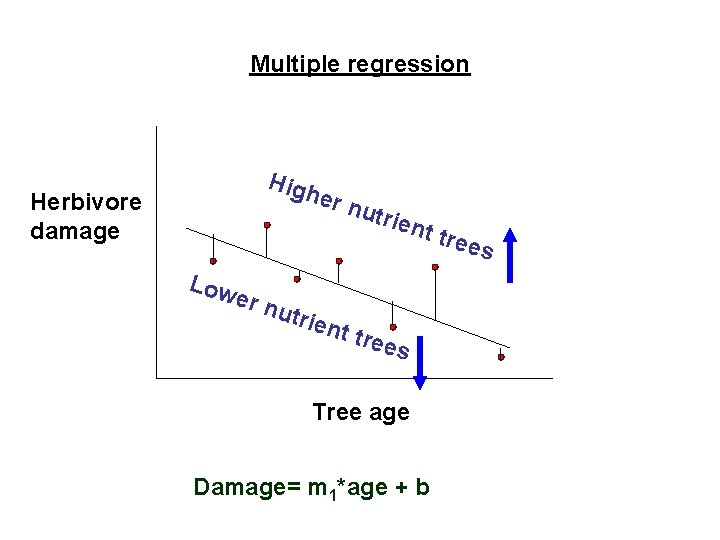 Multiple regression

Herbivore damage

Higher nutrient trees

Lower nutrient trees

Tree age

Damage= $m_1$*age + b